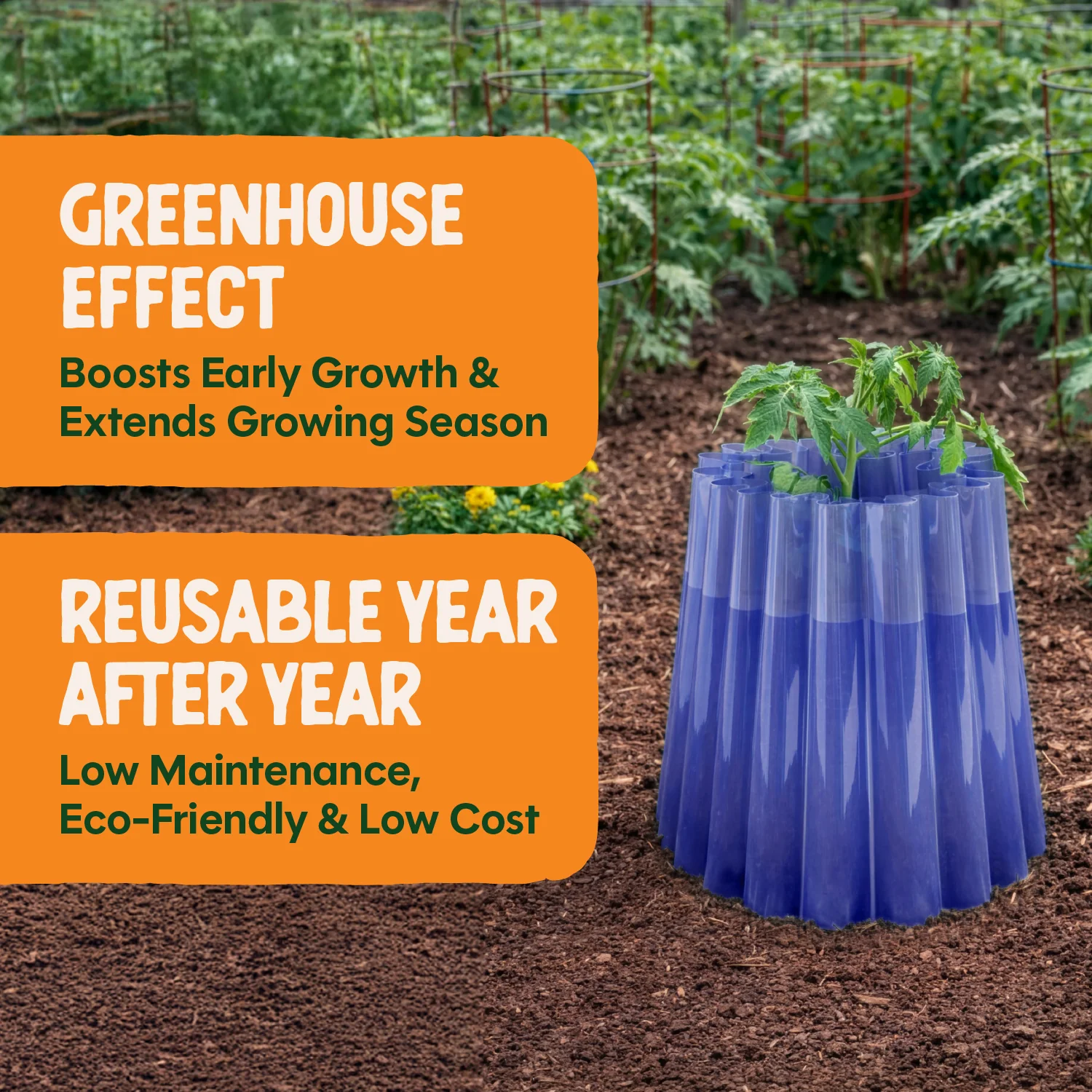 GREENHOUSE EFFECT
Boosts Early Growth & Extends Growing Season

REUSABLE YEAR AFTER YEAR
Low Maintenance, Eco-Friendly & Low Cost